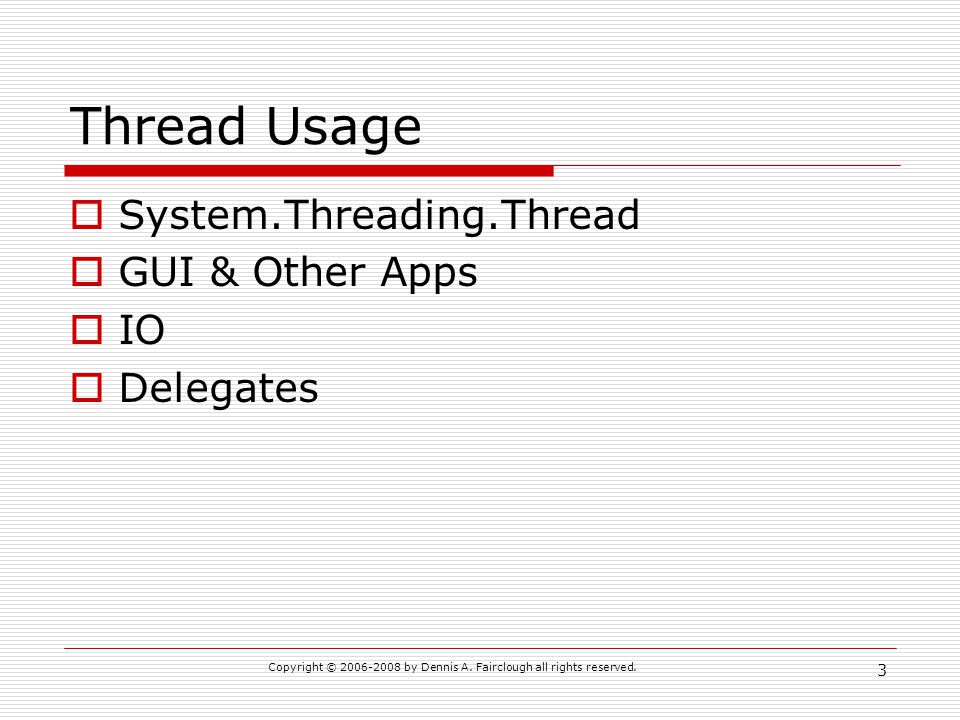 Thread Usage

- System.Threading.Thread
- GUI & Other Apps
- IO
- Delegates

Copyright © 2006-2008 by Dennis A. Fairclough all rights reserved.

3